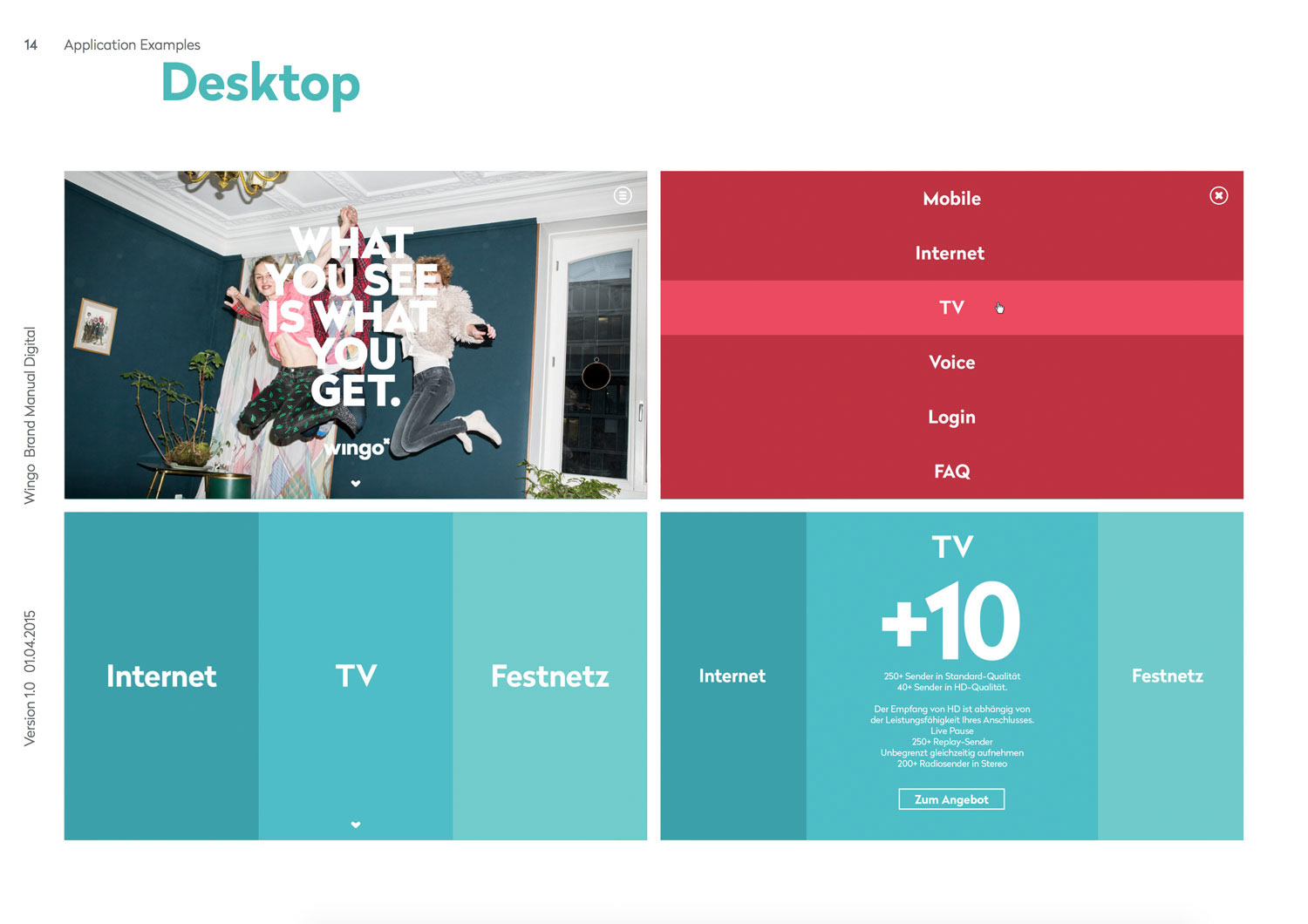 14 Application Examples

Desktop

Wingo Brand Manual Digital

Version 1.0 01.04.2015

WHAT YOU SEE IS WHAT YOU GET.

wingo

Mobile

Internet

TV

Voice

Login

FAQ

Internet

TV

Festnetz

Internet

TV

+10

250+ Sender in Standard-Qualität
40+ Sender in HD-Qualität.

Der Empfang von HD ist abhängig von der Leistungsfähigkeit Ihres Anschlusses.
Live Pause
250+ Replay-Sender
Unbegrenzt gleichzeitig aufnehmen
200+ Radiosender in Stereo

Zum Angebot

Festnetz